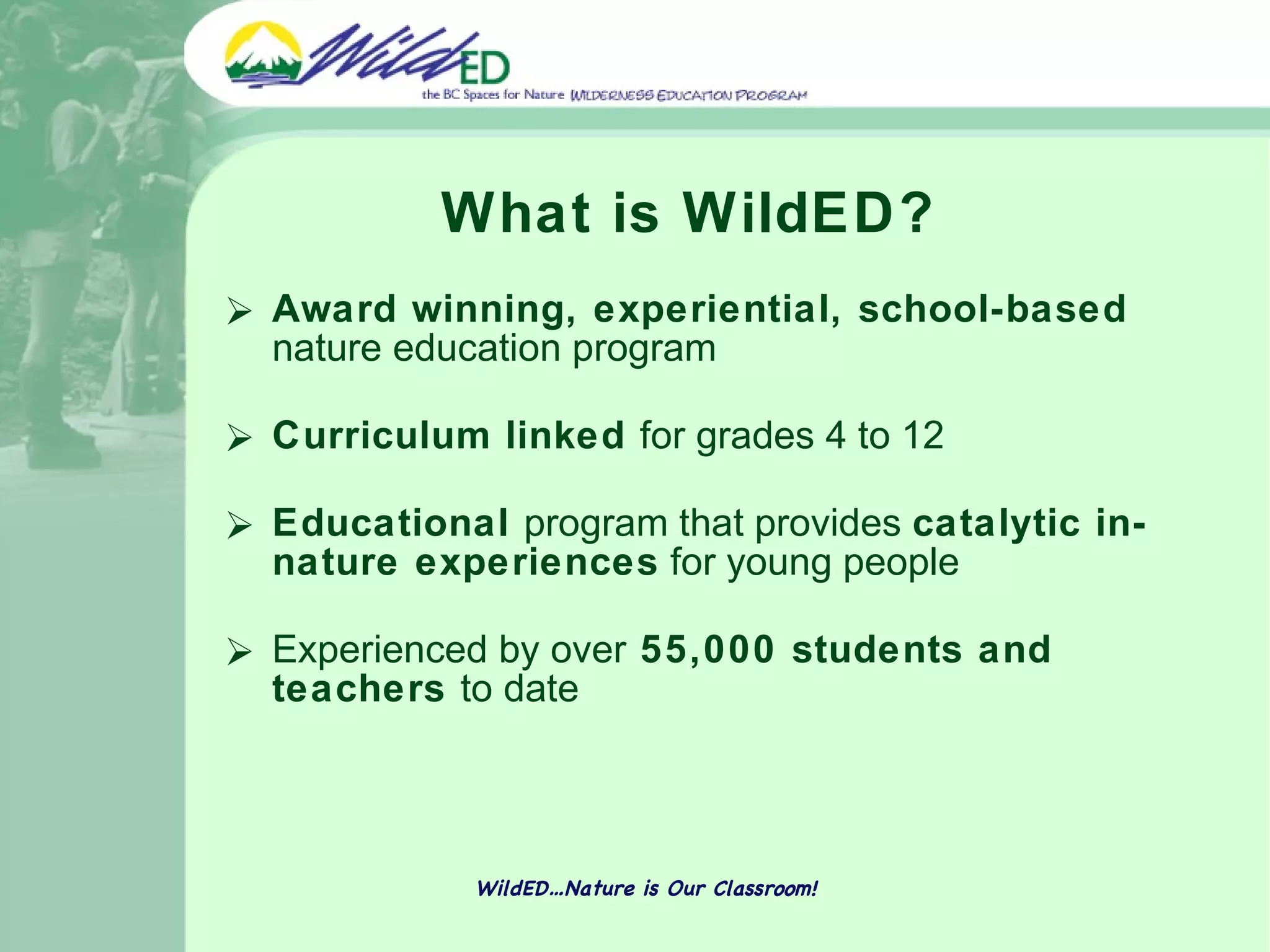 WildED
the BC Spaces for Nature WILDERNESS EDUCATION PROGRAM

What is WildED?

➢ Award winning, experiential, school-based nature education program

➢ Curriculum linked for grades 4 to 12

➢ Educational program that provides catalytic in-nature experiences for young people

➢ Experienced by over 55,000 students and teachers to date

WildED…Nature is Our Classroom!